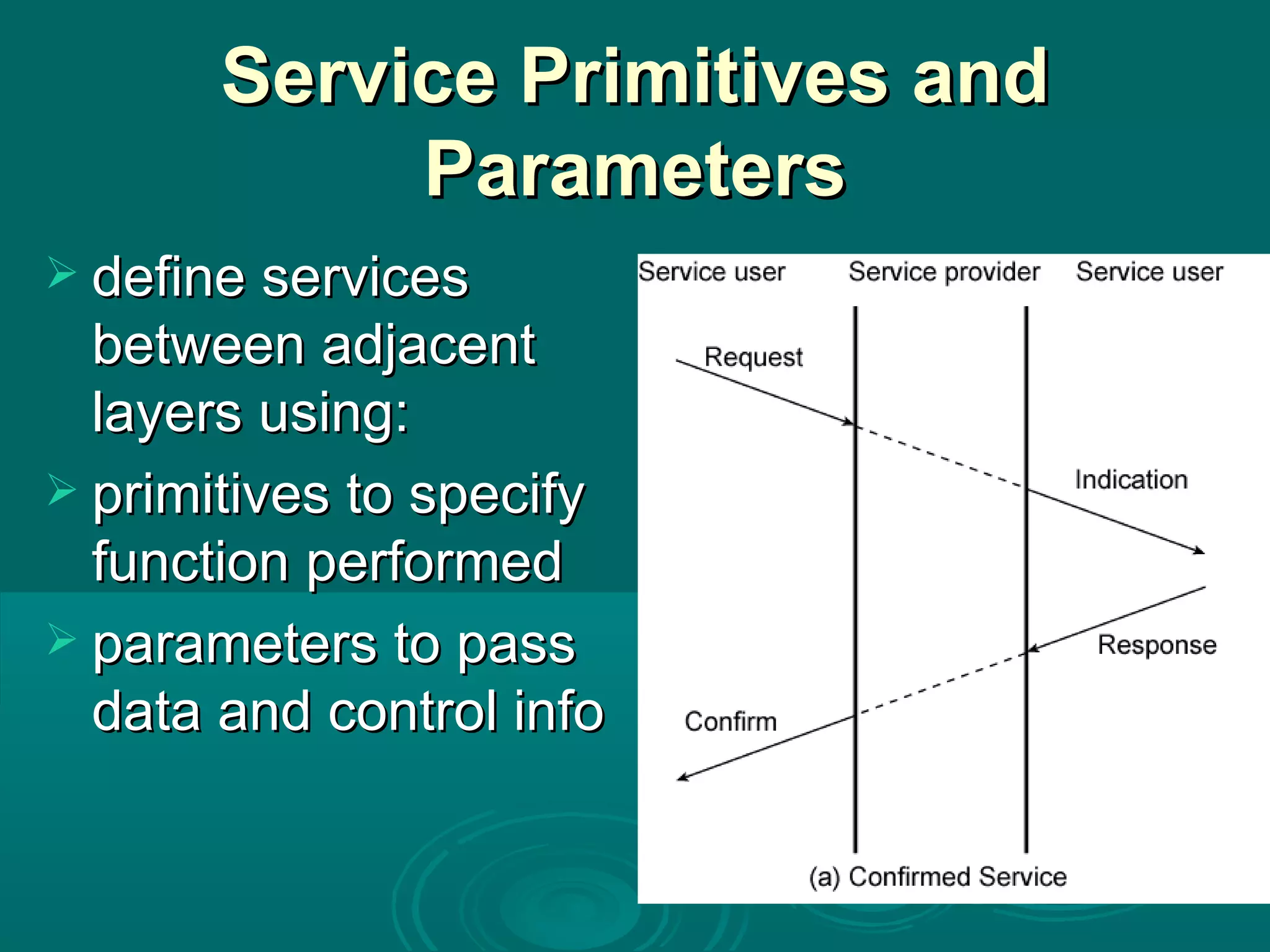 Service Primitives and Parameters

➢ define services between adjacent layers using:

➢ primitives to specify function performed

➢ parameters to pass data and control info

Service user

Service provider

Service user

Request

Indication

Response

Confirm

(a) Confirmed Service